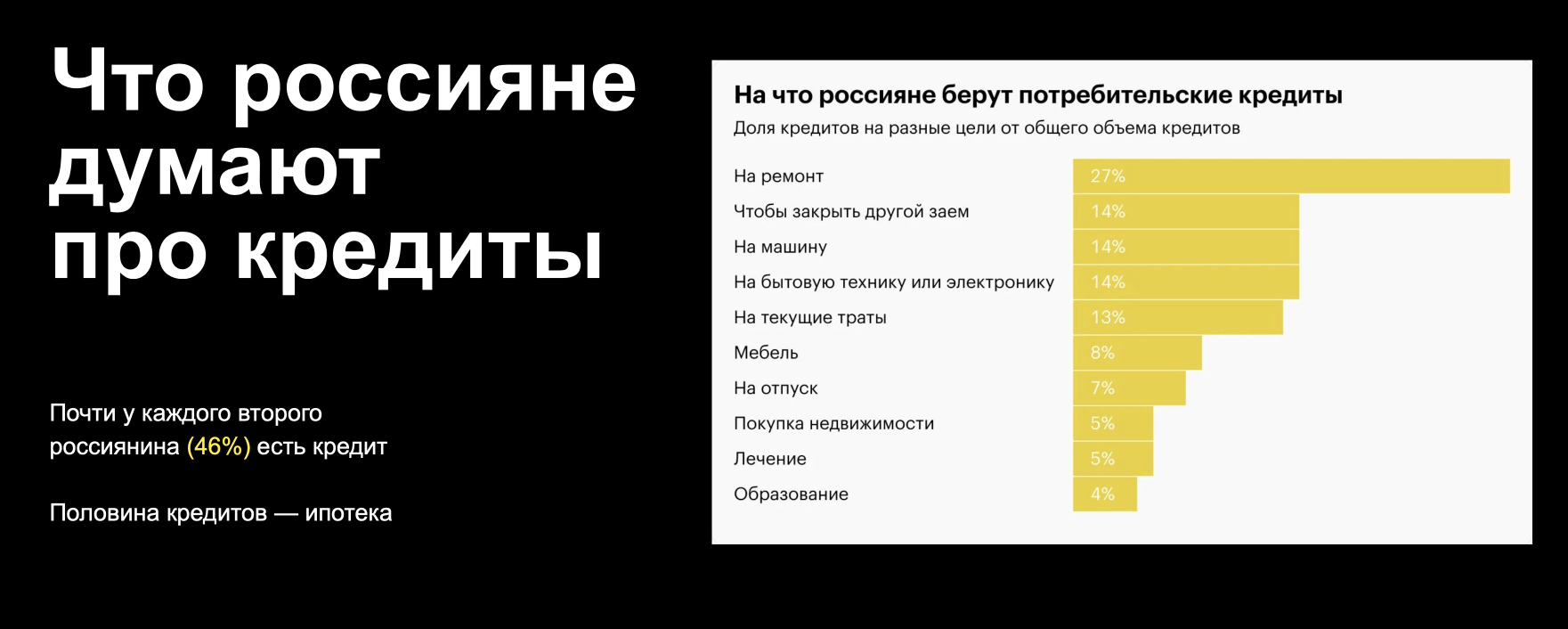 Что россияне думают про кредиты

Почти у каждого второго россиянина (46%) есть кредит

Половина кредитов — ипотека

На что россияне берут потребительские кредиты
Доля кредитов на разные цели от общего объема кредитов

| | |
|---|---|
| На ремонт | 27% |
| Чтобы закрыть другой заем | 14% |
| На машину | 14% |
| На бытовую технику или электронику | 14% |
| На текущие траты | 13% |
| Мебель | 8% |
| На отпуск | 7% |
| Покупка недвижимости | 5% |
| Лечение | 5% |
| Образование | 4% |